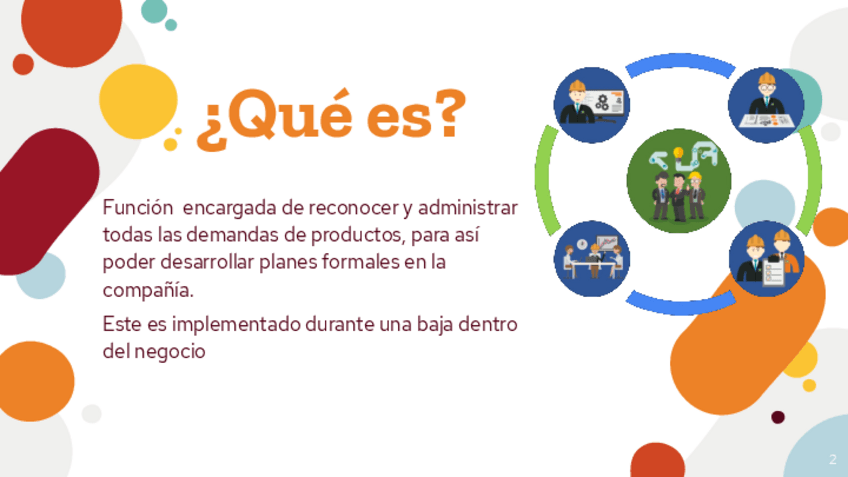 ¿Qué es?

Función encargada de reconocer y administrar todas las demandas de productos, para así poder desarrollar planes formales en la compañía.

Este es implementado durante una baja dentro del negocio

2